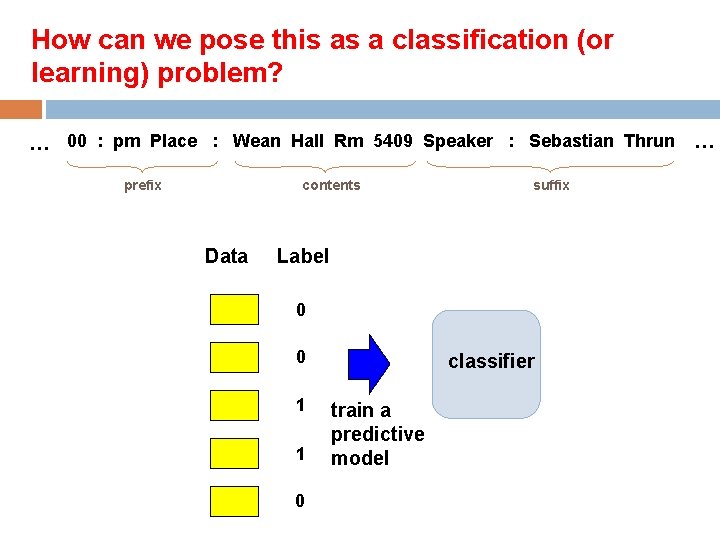 How can we pose this as a classification (or learning) problem?

… 00 : pm Place : Wean Hall Rm 5409 Speaker : Sebastian Thrun …

prefix contents suffix

Data Label

0

0

1

1

0

train a predictive model

classifier